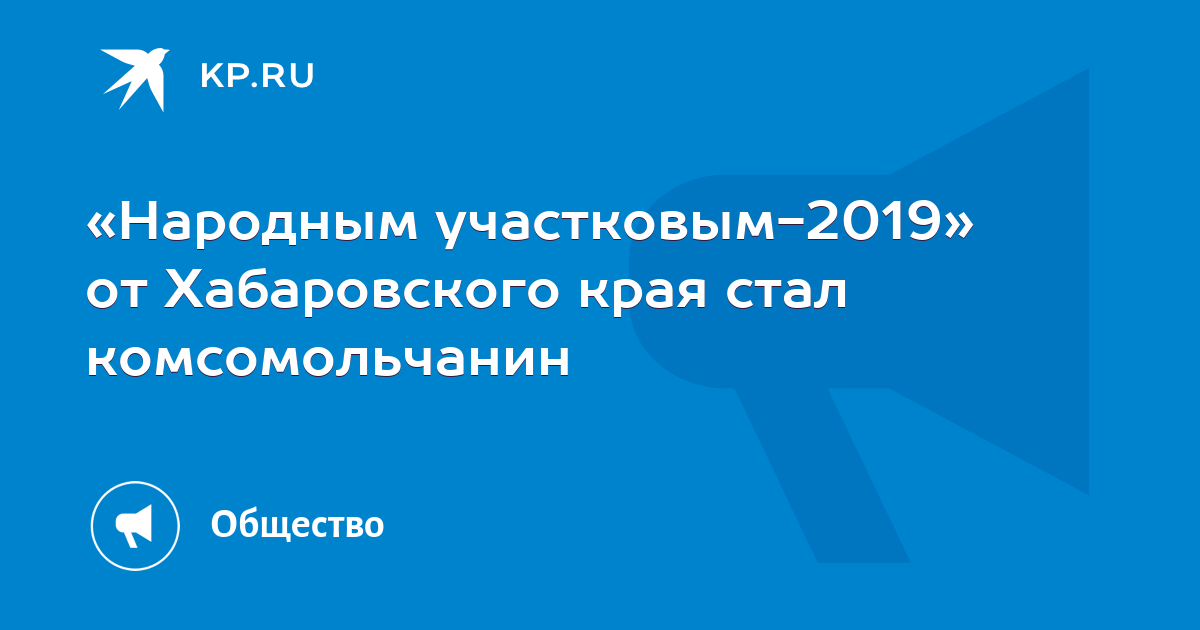 KP.RU

«Народным участковым-2019» от Хабаровского края стал комсомольчанин

Общество